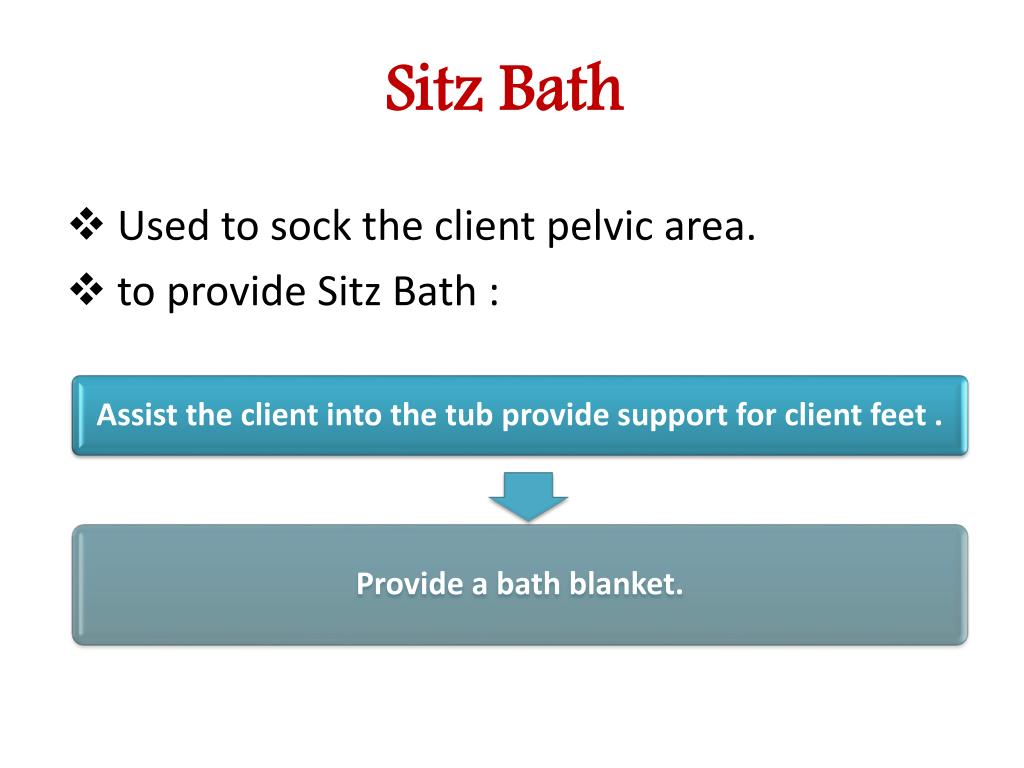 Sitz Bath

❖ Used to sock the client pelvic area.
❖ to provide Sitz Bath :

Assist the client into the tub provide support for client feet .

Provide a bath blanket.